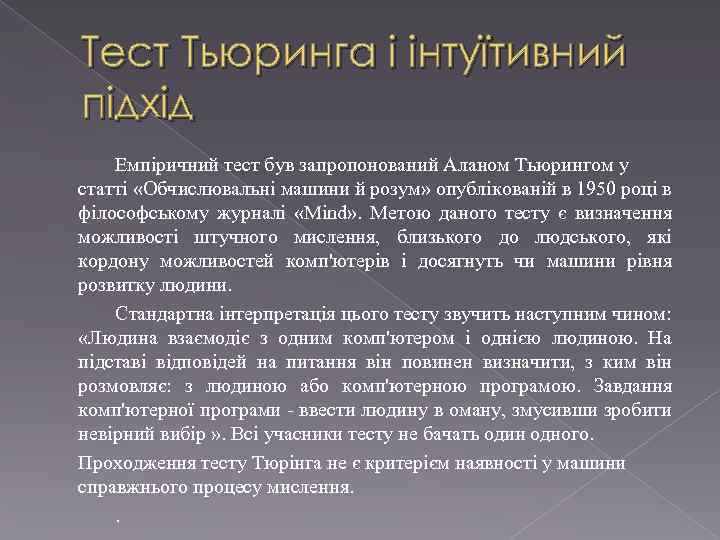 Тест Тьюринга і інтуїтивний підхід

Емпіричний тест був запропонований Аланом Тьюрингом у статті «Обчислювальні машини й розум» опублікованій в 1950 році в філософському журналі «Mind». Метою даного тесту є визначення можливості штучного мислення, близького до людського, які кордону можливостей комп'ютерів і досягнуть чи машини рівня розвитку людини.

Стандартна інтерпретація цього тесту звучить наступним чином: «Людина взаємодіє з одним комп'ютером і однією людиною. На підставі відповідей на питання він повинен визначити, з ким він розмовляє: з людиною або комп'ютерною програмою. Завдання комп'ютерної програми - ввести людину в оману, змусивши зробити невірний вибір ». Всі учасники тесту не бачать один одного.

Проходження тесту Тюрінга не є критерієм наявності у машини справжнього процесу мислення.

.